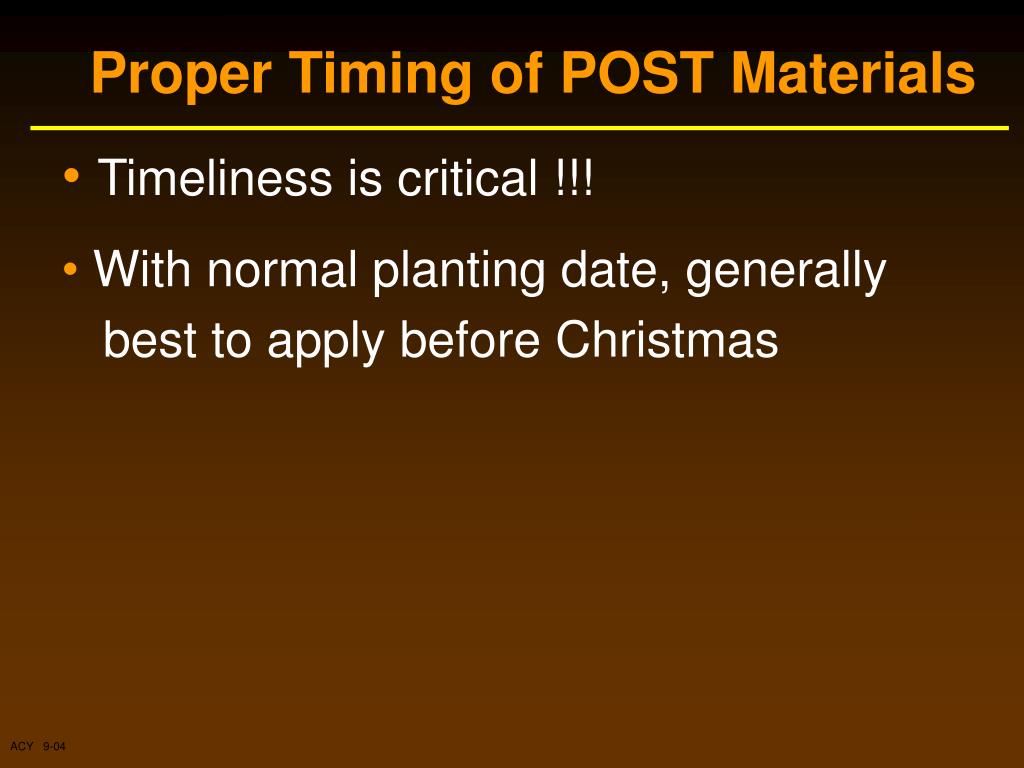 Proper Timing of POST Materials

• Timeliness is critical !!!

• With normal planting date, generally best to apply before Christmas

ACY 9-04